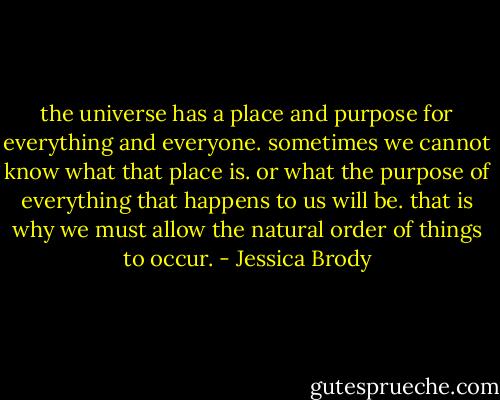 the universe has a place and purpose for everything and everyone. sometimes we cannot know what that place is. or what the purpose of everything that happens to us will be. that is why we must allow the natural order of things to occur. - Jessica Brody

gutesprueche.com